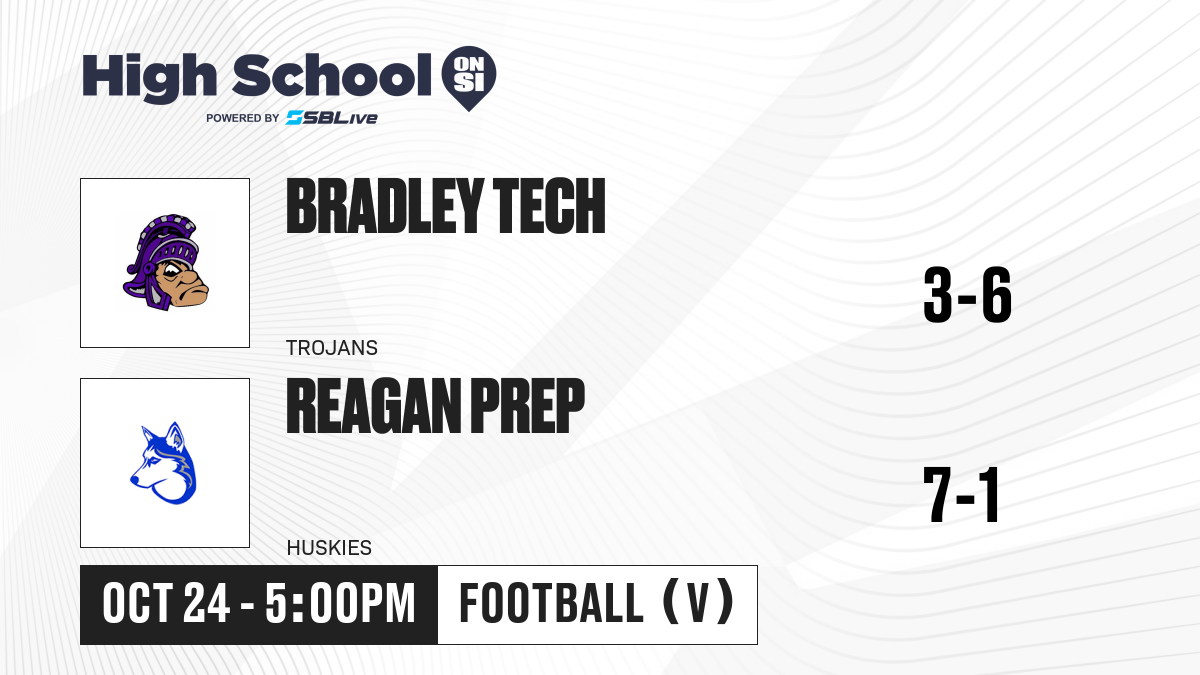 High School ON SI
POWERED BY SBLive

BRADLEY TECH
TROJANS
3-6

REAGAN PREP
HUSKIES
7-1

OCT 24 - 5:00PM
FOOTBALL (V)